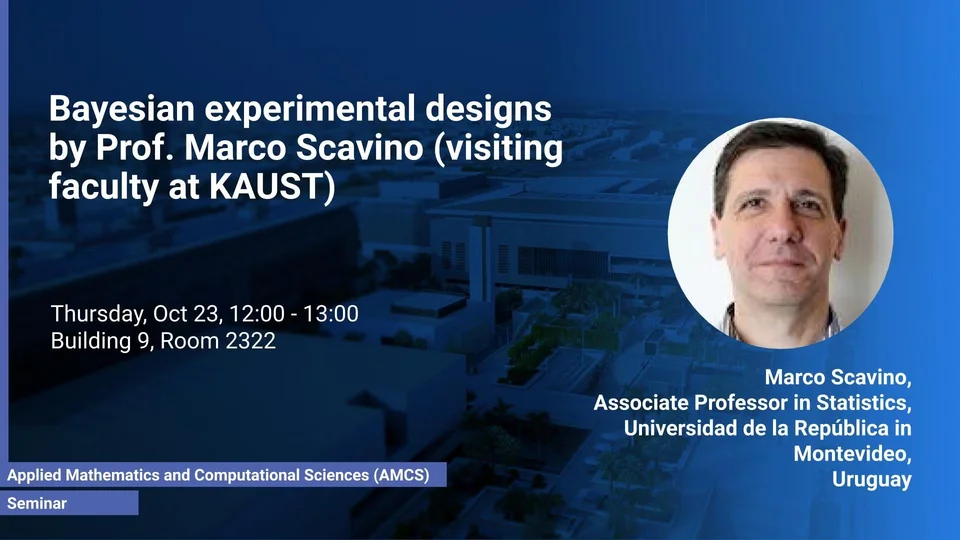 Bayesian experimental designs by Prof. Marco Scavino (visiting faculty at KAUST)

Thursday, Oct 23, 12:00 - 13:00
Building 9, Room 2322

Marco Scavino,
Associate Professor in Statistics,
Universidad de la República in
Montevideo,
Uruguay

Applied Mathematics and Computational Sciences (AMCS)

Seminar